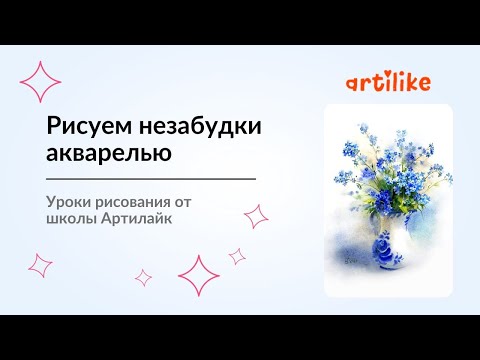 artilike

Рисуем незабудки акварелью

Уроки рисования от школы Артилайк